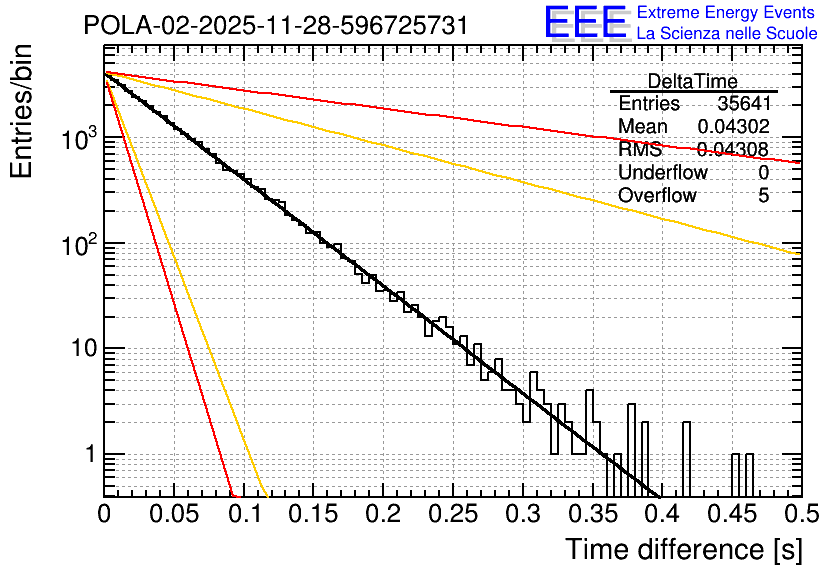 POLA-02-2025-11-28-596725731

EEE Extreme Energy Events
La Scienza nelle Scuole

| DeltaTime | |
|---|---|
| Entries | 35641 |
| Mean | 0.04302 |
| RMS | 0.04308 |
| Underflow | 0 |
| Overflow | 5 |

Entries/bin

$10^3$
$10^2$
10
1

0 0.05 0.1 0.15 0.2 0.25 0.3 0.35 0.4 0.45 0.5

Time difference [s]